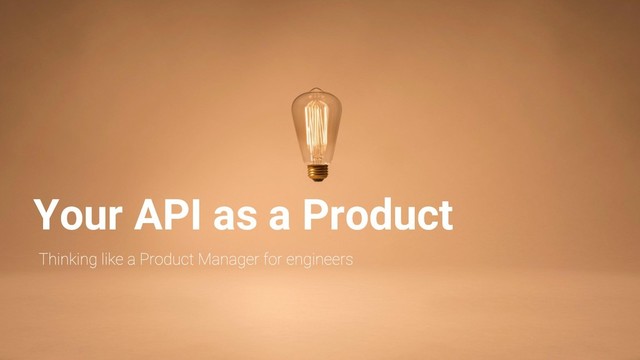 Your API as a Product

Thinking like a Product Manager for engineers